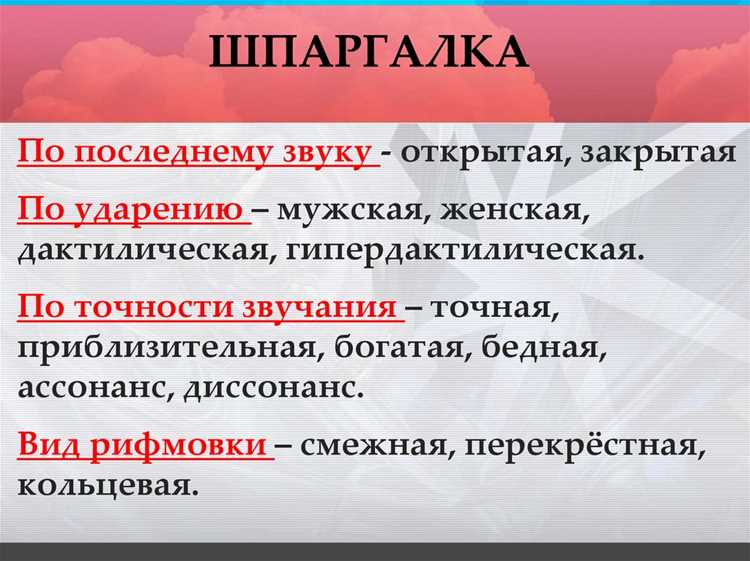 ШПАРГАЛКА

По последнему звуку - открытая, закрытая

По ударению – мужская, женская, дактилическая, гипердактилическая.

По точности звучания – точная, приблизительная, богатая, бедная, ассонанс, диссонанс.

Вид рифмовки – смежная, перекрёстная, кольцевая.